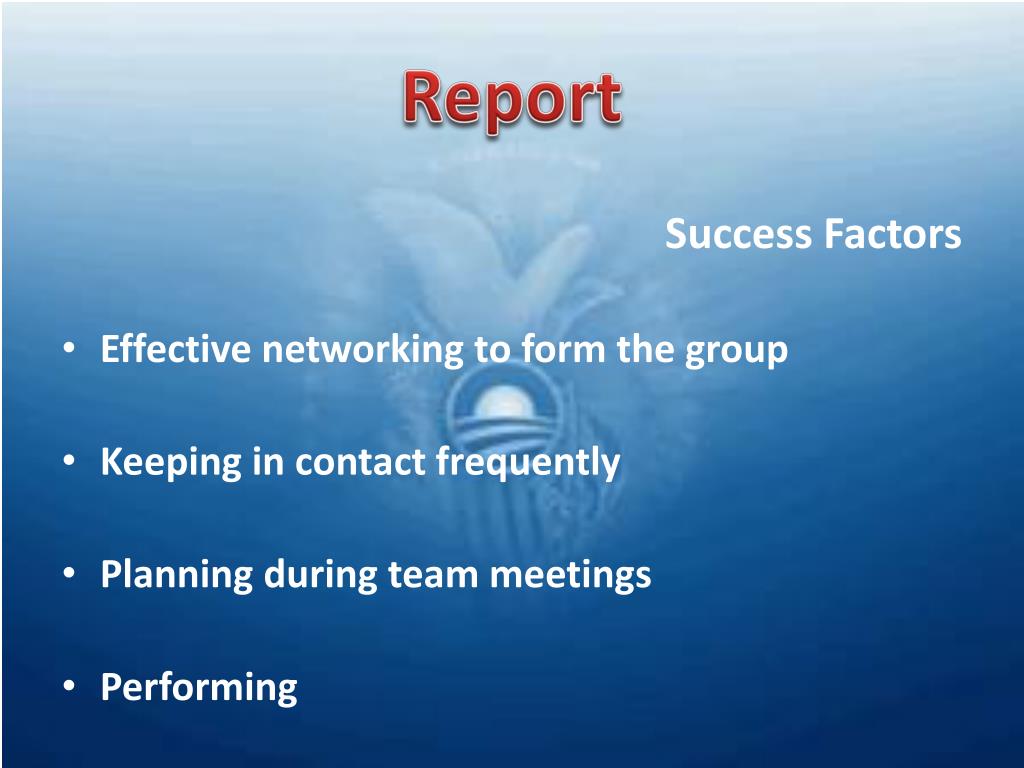 Report

Success Factors

• Effective networking to form the group

• Keeping in contact frequently

• Planning during team meetings

• Performing